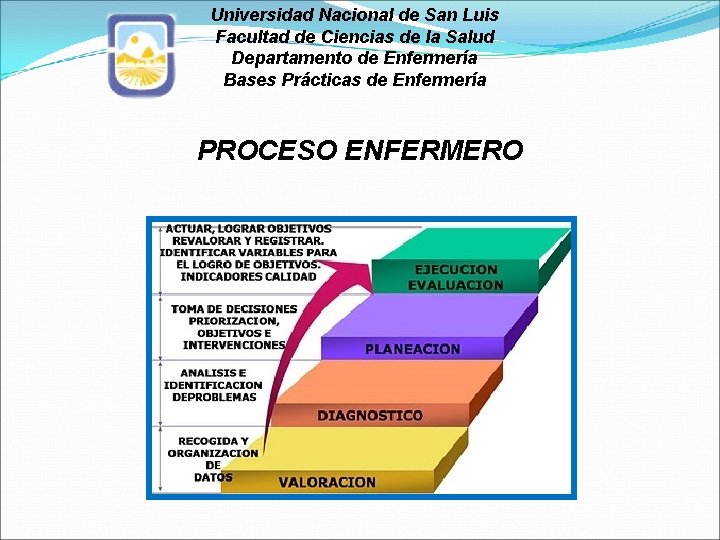 Universidad Nacional de San Luis
Facultad de Ciencias de la Salud
Departamento de Enfermería
Bases Prácticas de Enfermería

PROCESO ENFERMERO

ACTUAR, LOGRAR OBJETIVOS REVALORAR Y REGISTRAR. IDENTIFICAR VARIABLES PARA EL LOGRO DE OBJETIVOS. INDICADORES CALIDAD

EJECUCION EVALUACION

TOMA DE DECISIONES PRIORIZACION, OBJETIVOS E INTERVENCIONES

PLANEACION

ANALISIS E IDENTIFICACION DEPROBLEMAS

DIAGNOSTICO

RECOGIDA Y ORGANIZACION DE DATOS

VALORACION